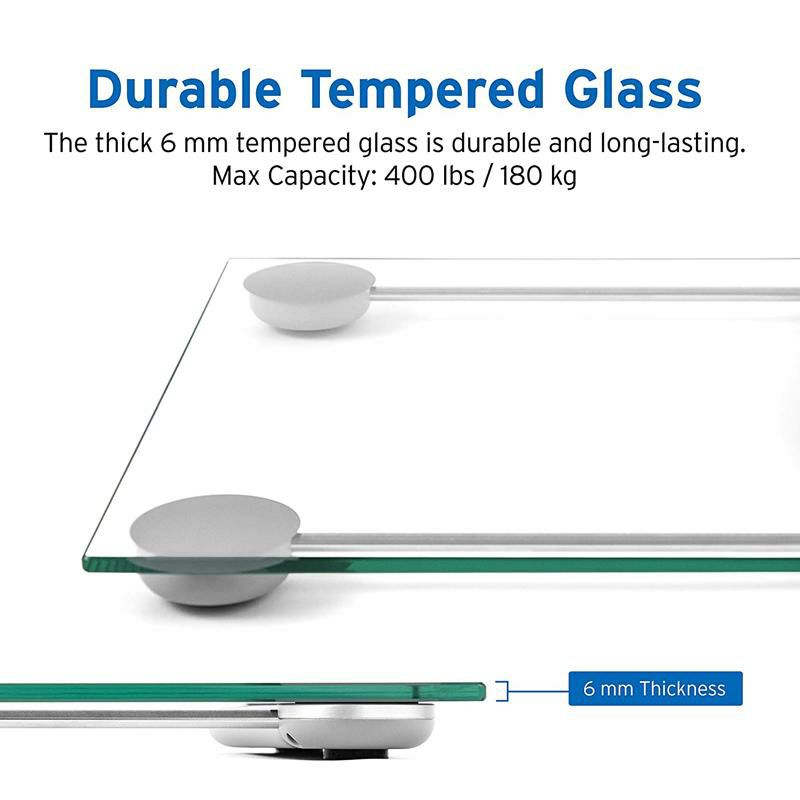 Durable Tempered Glass

The thick 6 mm tempered glass is durable and long-lasting.
Max Capacity: 400 lbs / 180 kg

6 mm Thickness